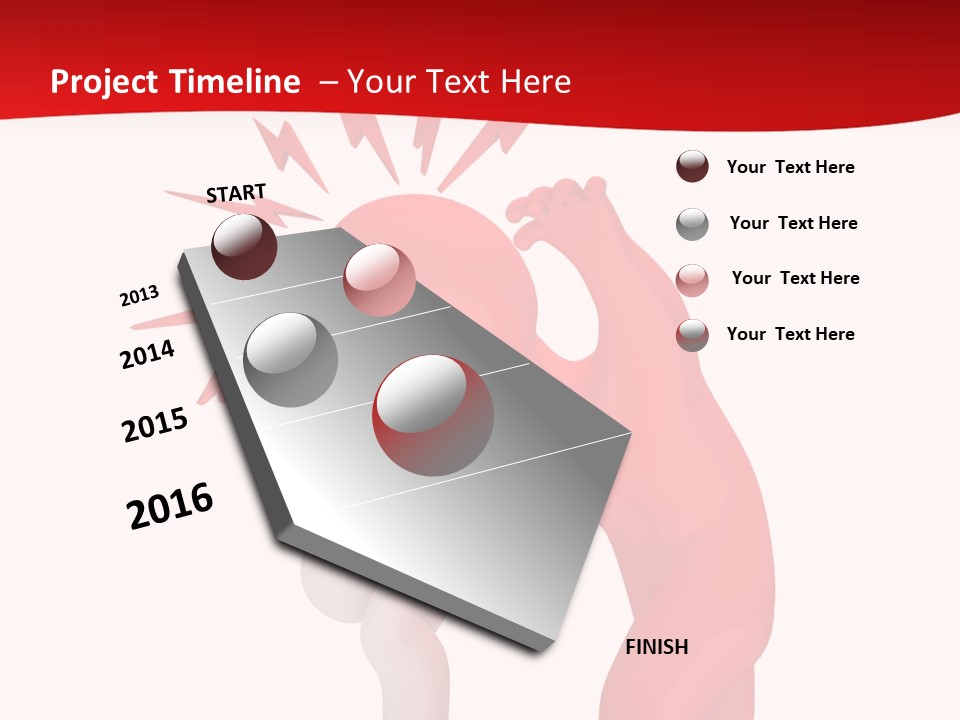 Project Timeline – Your Text Here

START

2013

2014

2015

2016

FINISH

Your Text Here

Your Text Here

Your Text Here

Your Text Here